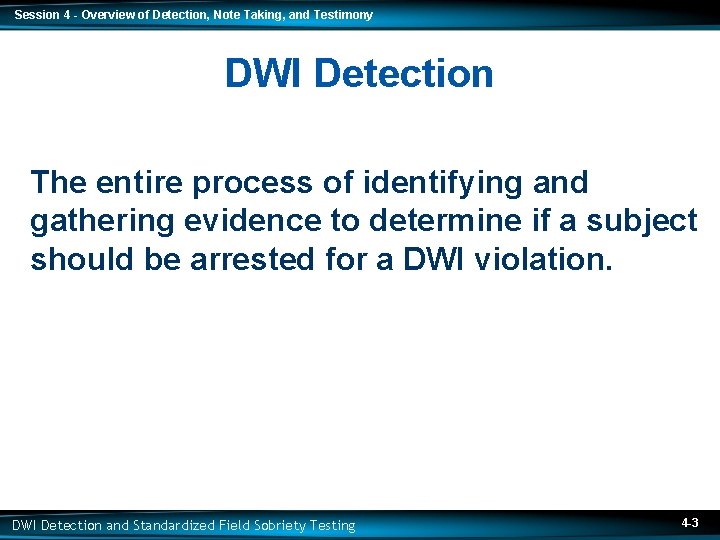 Session 4 - Overview of Detection, Note Taking, and Testimony

DWI Detection

The entire process of identifying and gathering evidence to determine if a subject should be arrested for a DWI violation.

DWI Detection and Standardized Field Sobriety Testing

4-3